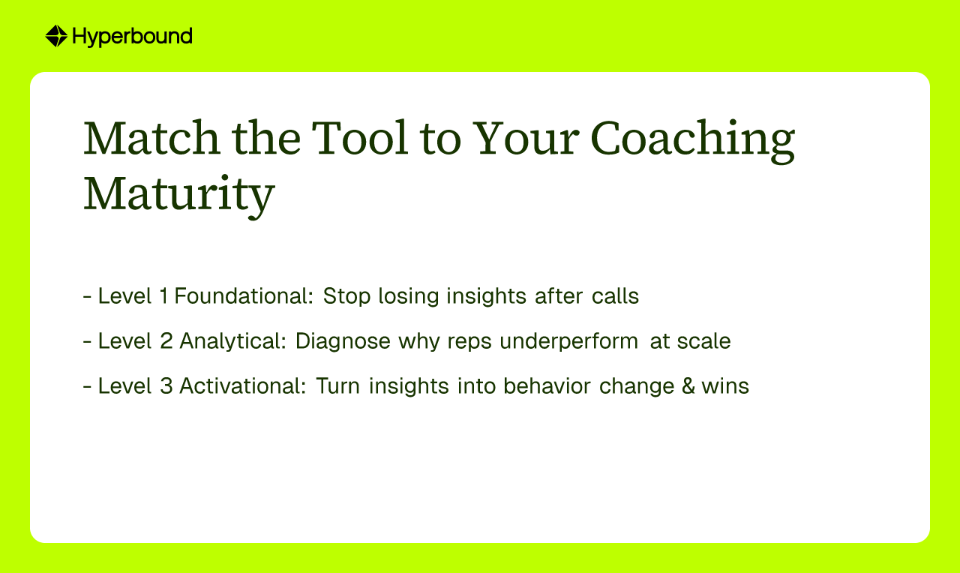 Hyperbound

Match the Tool to Your Coaching Maturity

- Level 1 Foundational: Stop losing insights after calls

- Level 2 Analytical: Diagnose why reps underperform at scale

- Level 3 Activational: Turn insights into behavior change & wins